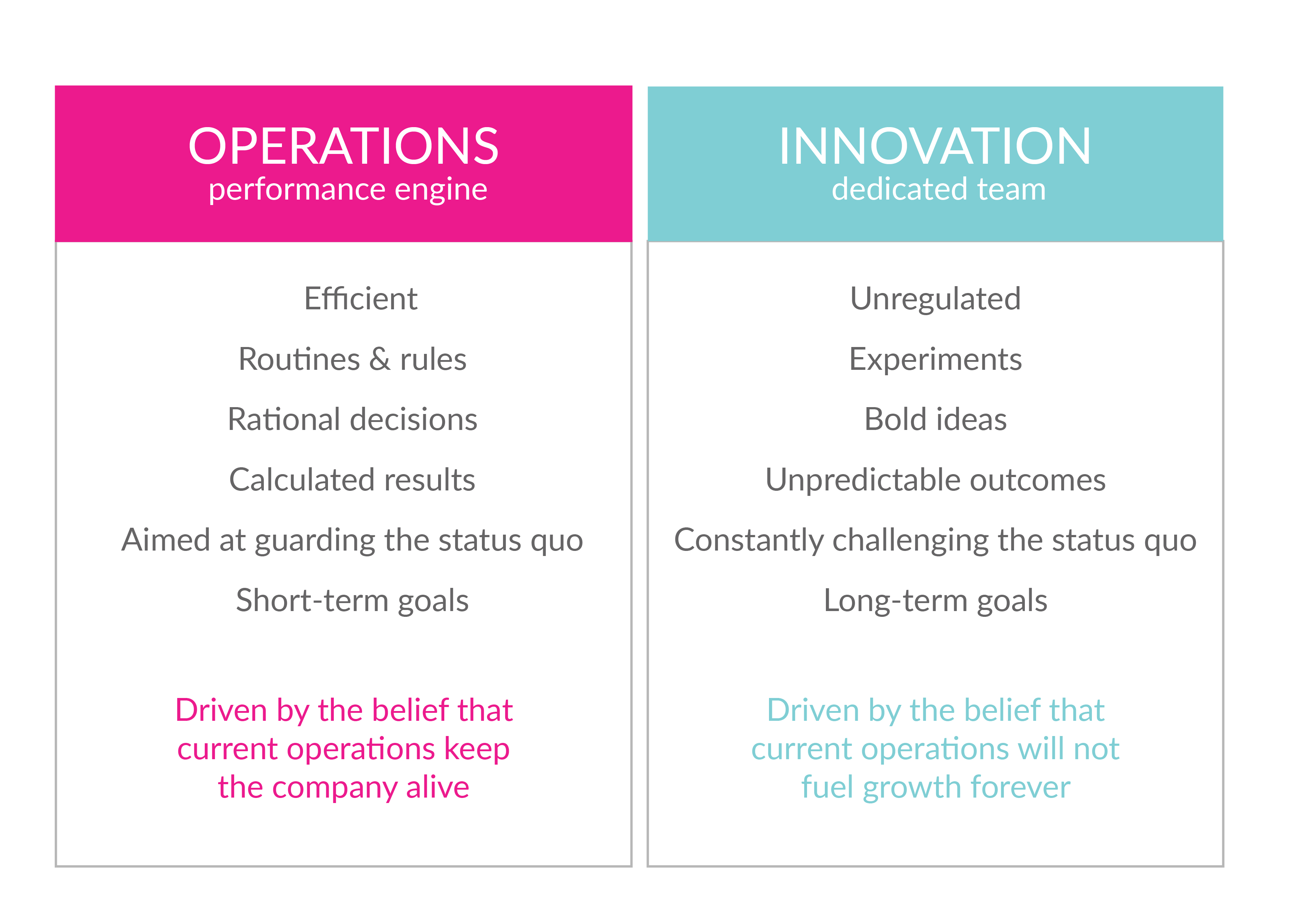 OPERATIONS
performance engine

Efficient

Routines & rules

Rational decisions

Calculated results

Aimed at guarding the status quo

Short-term goals

Driven by the belief that current operations keep the company alive

INNOVATION
dedicated team

Unregulated

Experiments

Bold ideas

Unpredictable outcomes

Constantly challenging the status quo

Long-term goals

Driven by the belief that current operations will not fuel growth forever